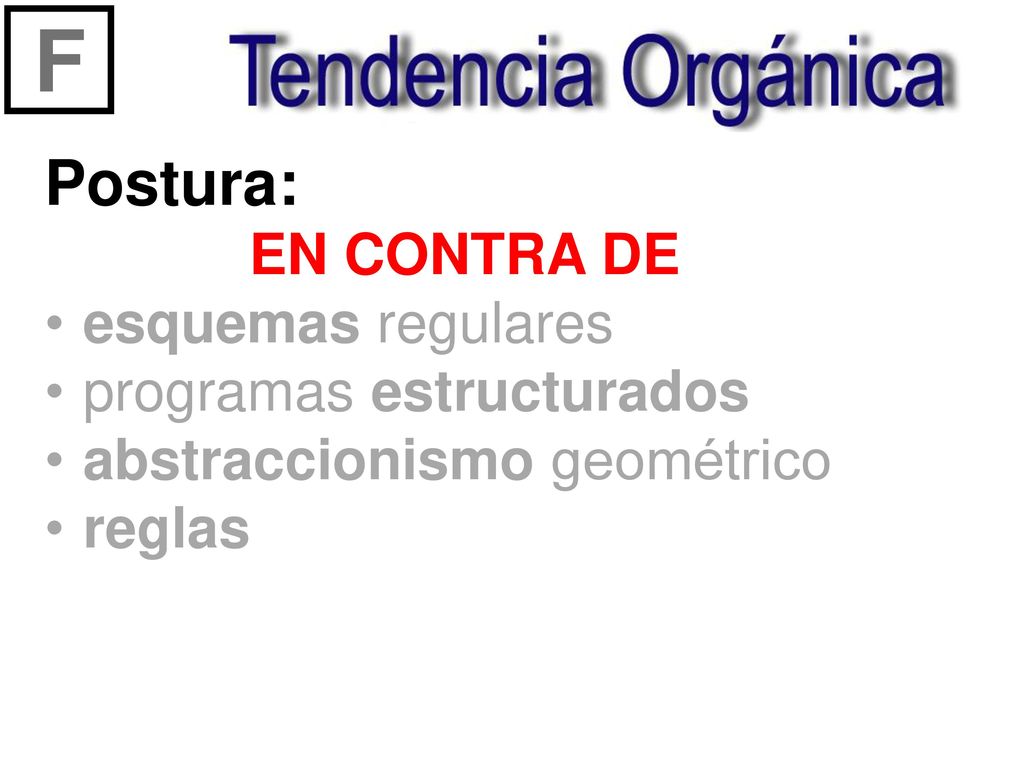 F

Tendencia Orgánica

Postura:

EN CONTRA DE

• esquemas regulares
• programas estructurados
• abstraccionismo geométrico
• reglas